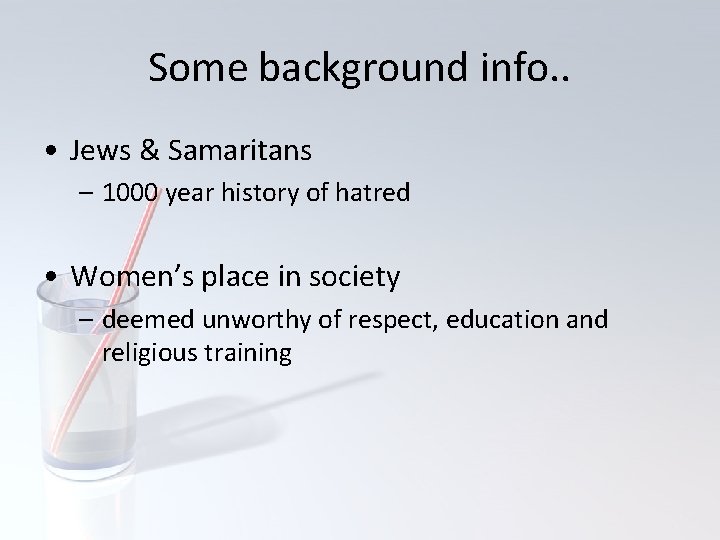 Some background info..

• Jews & Samaritans
– 1000 year history of hatred

• Women's place in society
– deemed unworthy of respect, education and religious training